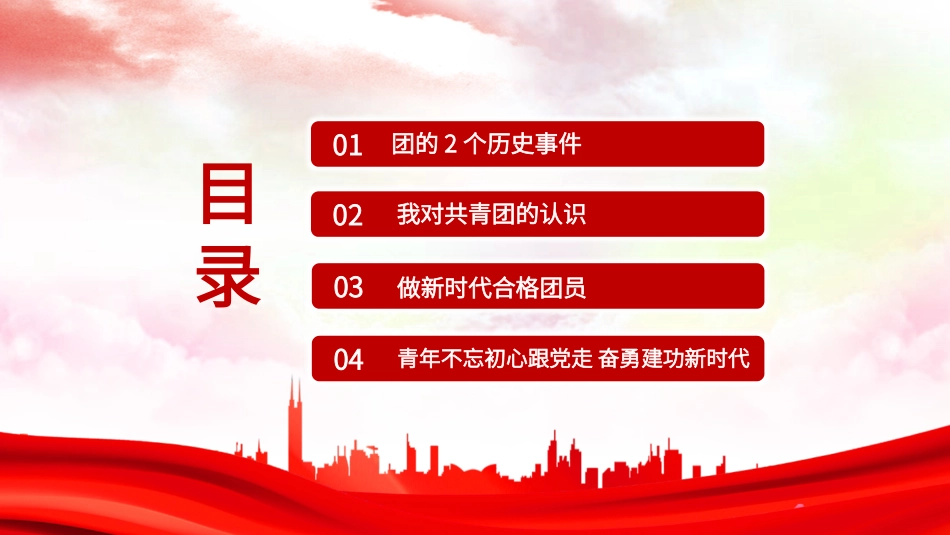 目录

01 团的 2 个历史事件

02 我对共青团的认识

03 做新时代合格团员

04 青年不忘初心跟党走 奋勇建功新时代